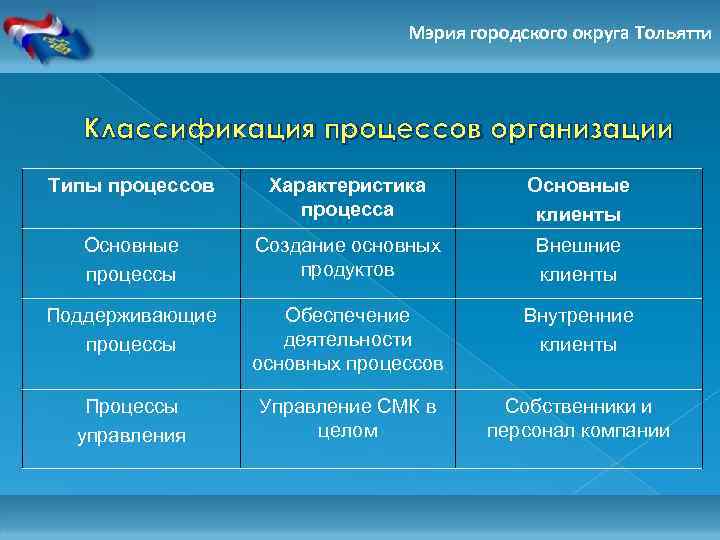 Мэрия городского округа Тольятти

Классификация процессов организации

| Типы процессов | Характеристика процесса | Основные клиенты |
|---|---|---|
| Основные процессы | Создание основных продуктов | Внешние клиенты |
| Поддерживающие процессы | Обеспечение деятельности основных процессов | Внутренние клиенты |
| Процессы управления | Управление СМК в целом | Собственники и персонал компании |